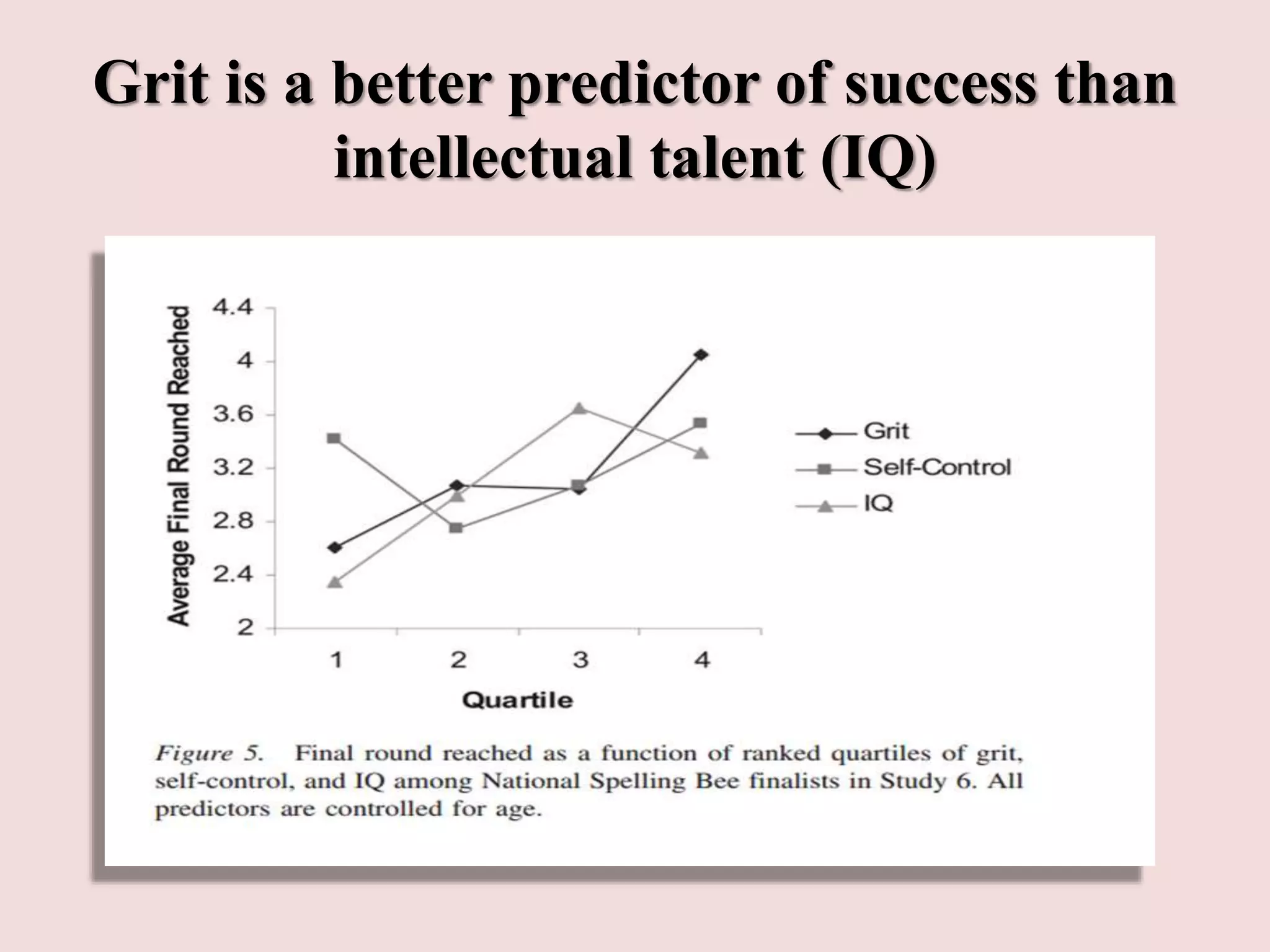 Grit is a better predictor of success than intellectual talent (IQ)

Average Final Round Reached

4.4
4
3.6
3.2
2.8
2.4
2

1
2
3
4

Quartile

Grit
Self-Control
IQ

Figure 5. Final round reached as a function of ranked quartiles of grit, self-control, and IQ among National Spelling Bee finalists in Study 6. All predictors are controlled for age.